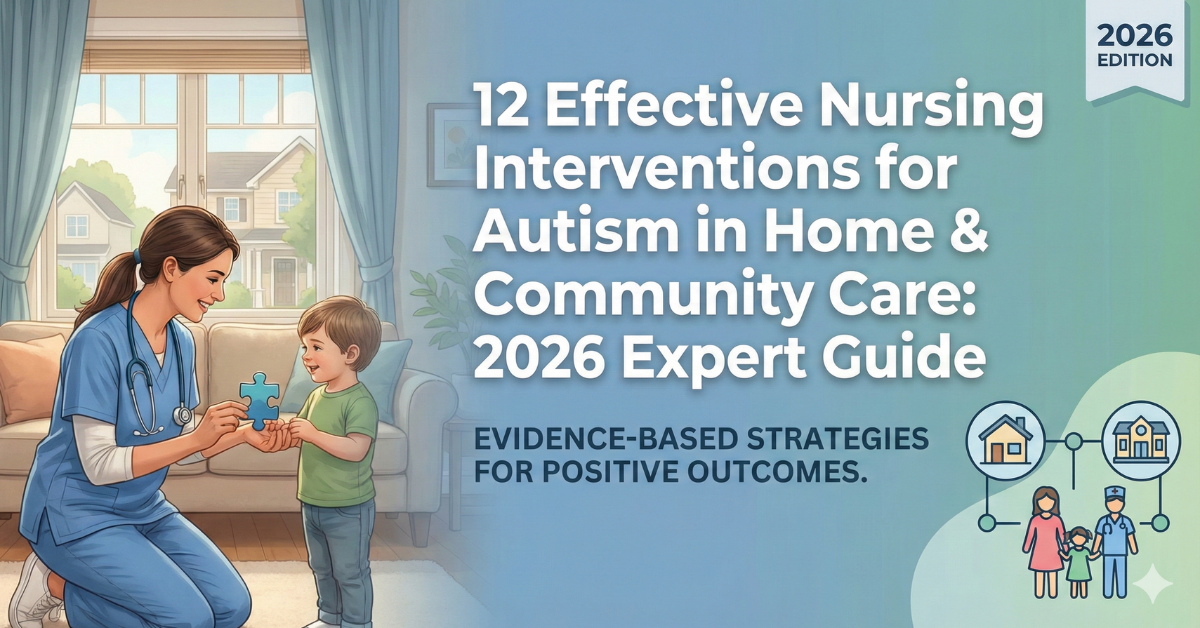 2026
EDITION

12 Effective Nursing Interventions for Autism in Home & Community Care: 2026 Expert Guide

EVIDENCE-BASED STRATEGIES FOR POSITIVE OUTCOMES.